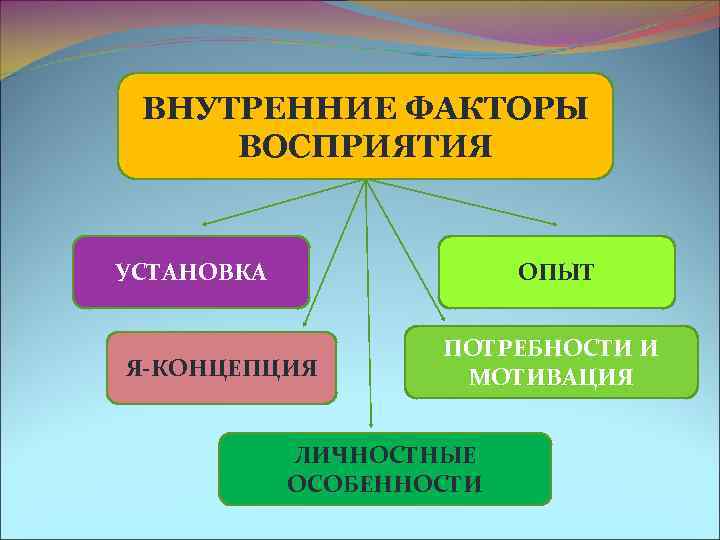 ВНУТРЕННИЕ ФАКТОРЫ ВОСПРИЯТИЯ

УСТАНОВКА

ОПЫТ

Я-КОНЦЕПЦИЯ

ПОТРЕБНОСТИ И МОТИВАЦИЯ

ЛИЧНОСТНЫЕ ОСОБЕННОСТИ